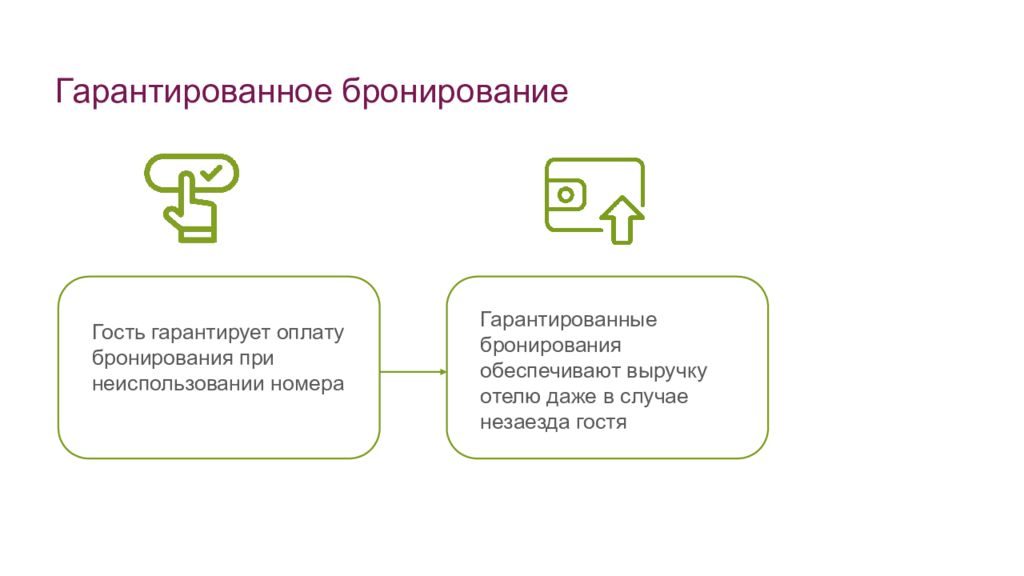 Гарантированное бронирование

Гость гарантирует оплату бронирования при неиспользовании номера

Гарантированные бронирования обеспечивают выручку отелю даже в случае незаезда гостя